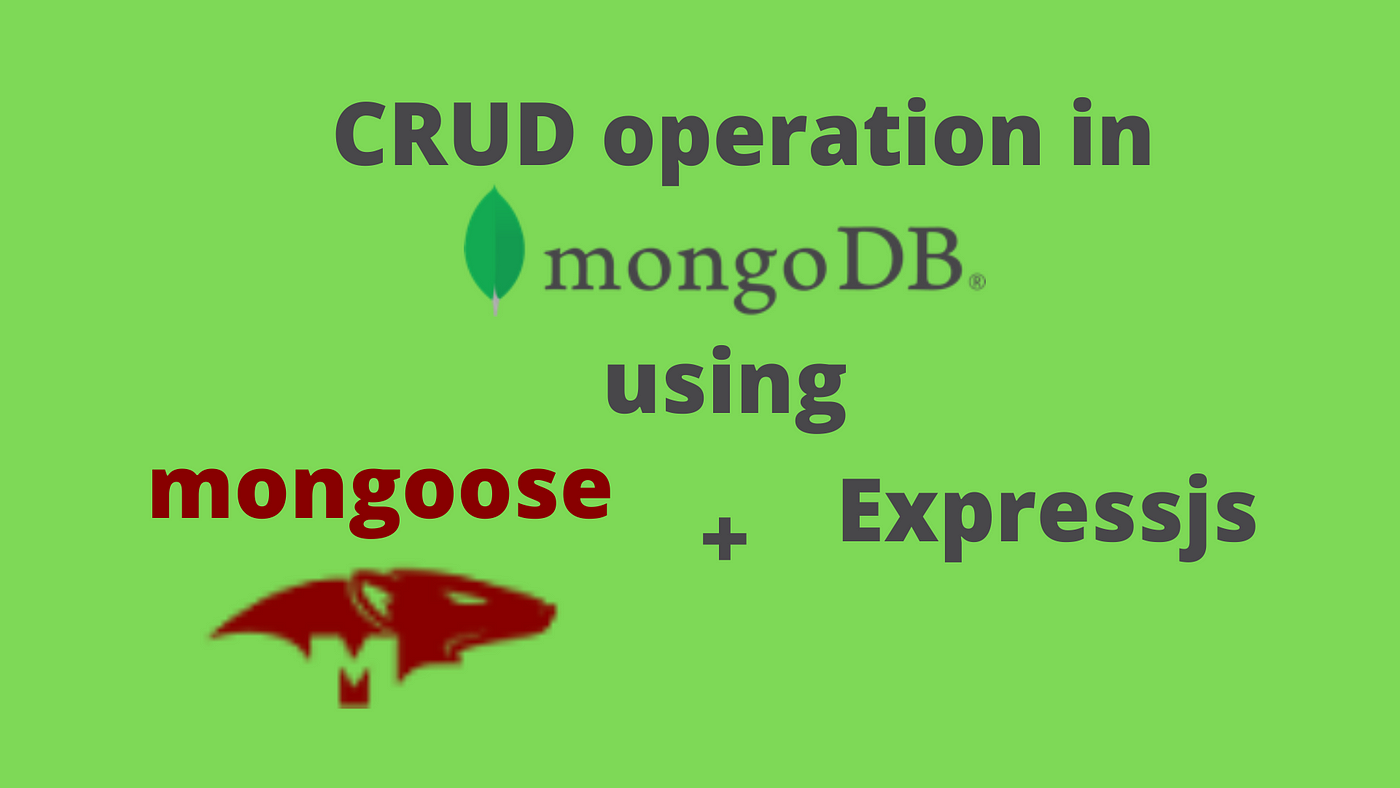 CRUD operation in

mongoDB®

using

mongoose

+

Expressjs